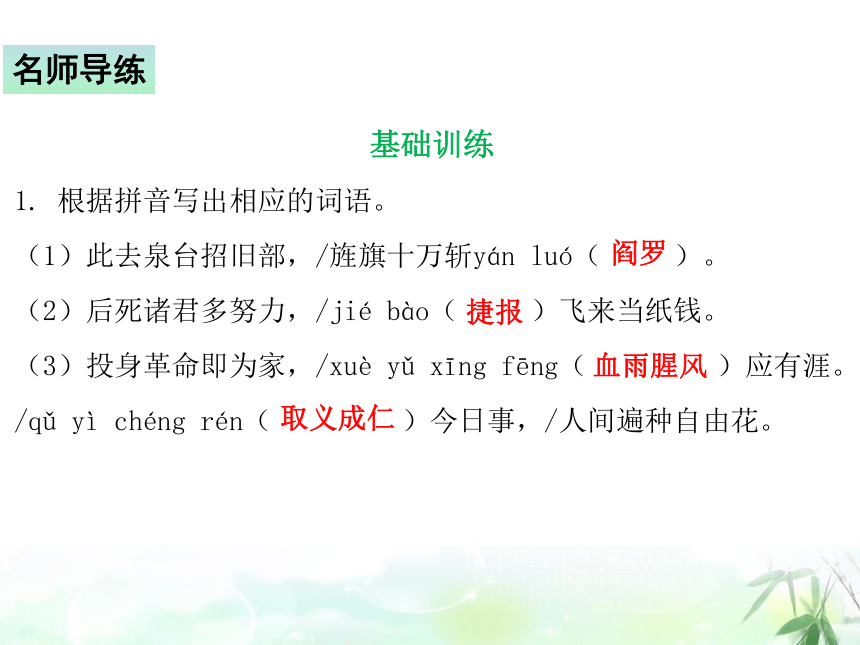 名师导练

基础训练

1. 根据拼音写出相应的词语。

（1）此去泉台招旧部，/旌旗十万斩yán luó（ 阎罗 ）。

（2）后死诸君多努力，/jié bào（ 捷报 ）飞来当纸钱。

（3）投身革命即为家，/xuè yǔ xīng fēng（ 血雨腥风 ）应有涯。/qǔ yì chéng rén（ 取义成仁 ）今日事，/人间遍种自由花。